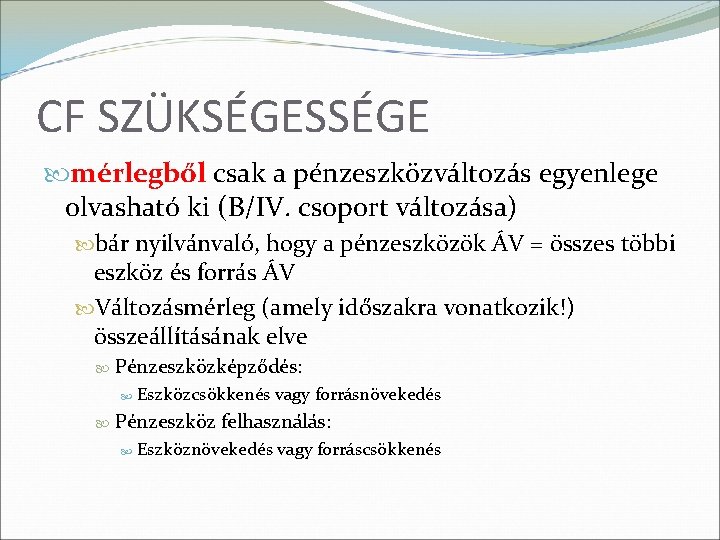 CF SZÜKSÉGESSÉGE

mérlegből csak a pénzeszközváltozás egyenlege olvasható ki (B/IV. csoport változása)

bár nyilvánvaló, hogy a pénzeszközök ÁV = összes többi eszköz és forrás ÁV

Változásmérleg (amely időszakra vonatkozik!) összeállításának elve

Pénzeszközképződés:

Eszközcsökkenés vagy forrásnövekedés

Pénzeszköz felhasználás:

Eszköznövekedés vagy forráscsökkenés